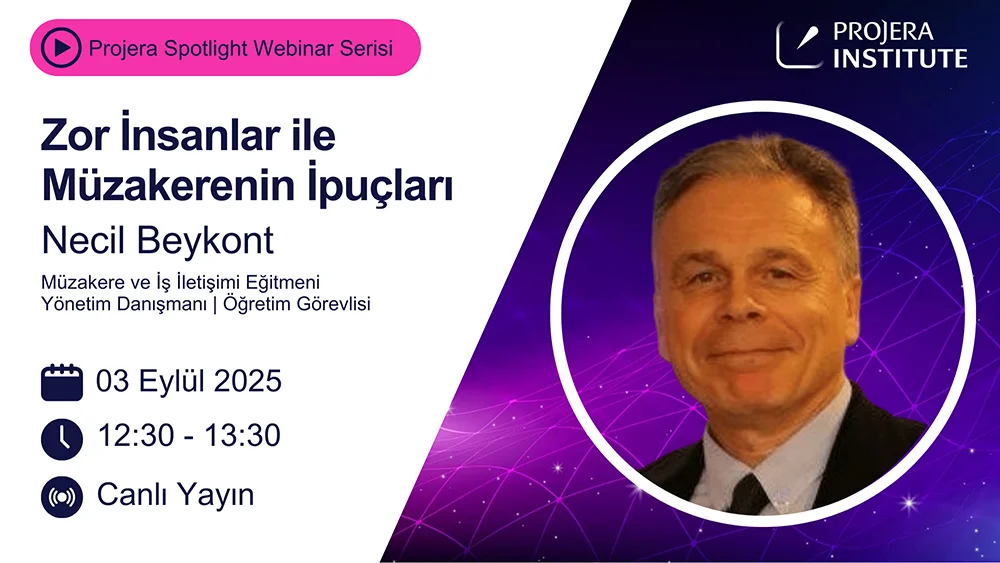 Projera Spotlight Webinar Serisi

PROJERA INSTITUTE

Zor İnsanlar ile Müzakerenin İpuçları

Necil Beykont

Müzakere ve İş İletişimi Eğitmeni
Yönetim Danışmanı | Öğretim Görevlisi

03 Eylül 2025

12:30 - 13:30

Canlı Yayın